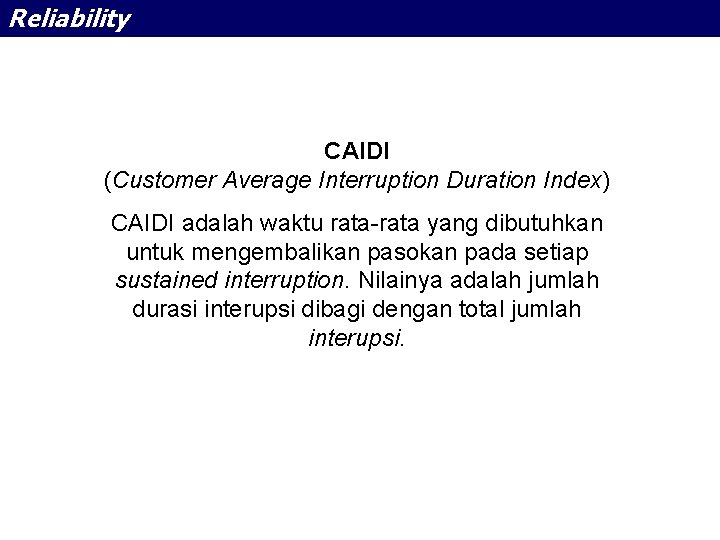 Reliability

CAIDI
(Customer Average Interruption Duration Index)

CAIDI adalah waktu rata-rata yang dibutuhkan untuk mengembalikan pasokan pada setiap sustained interruption. Nilainya adalah jumlah durasi interupsi dibagi dengan total jumlah interupsi.